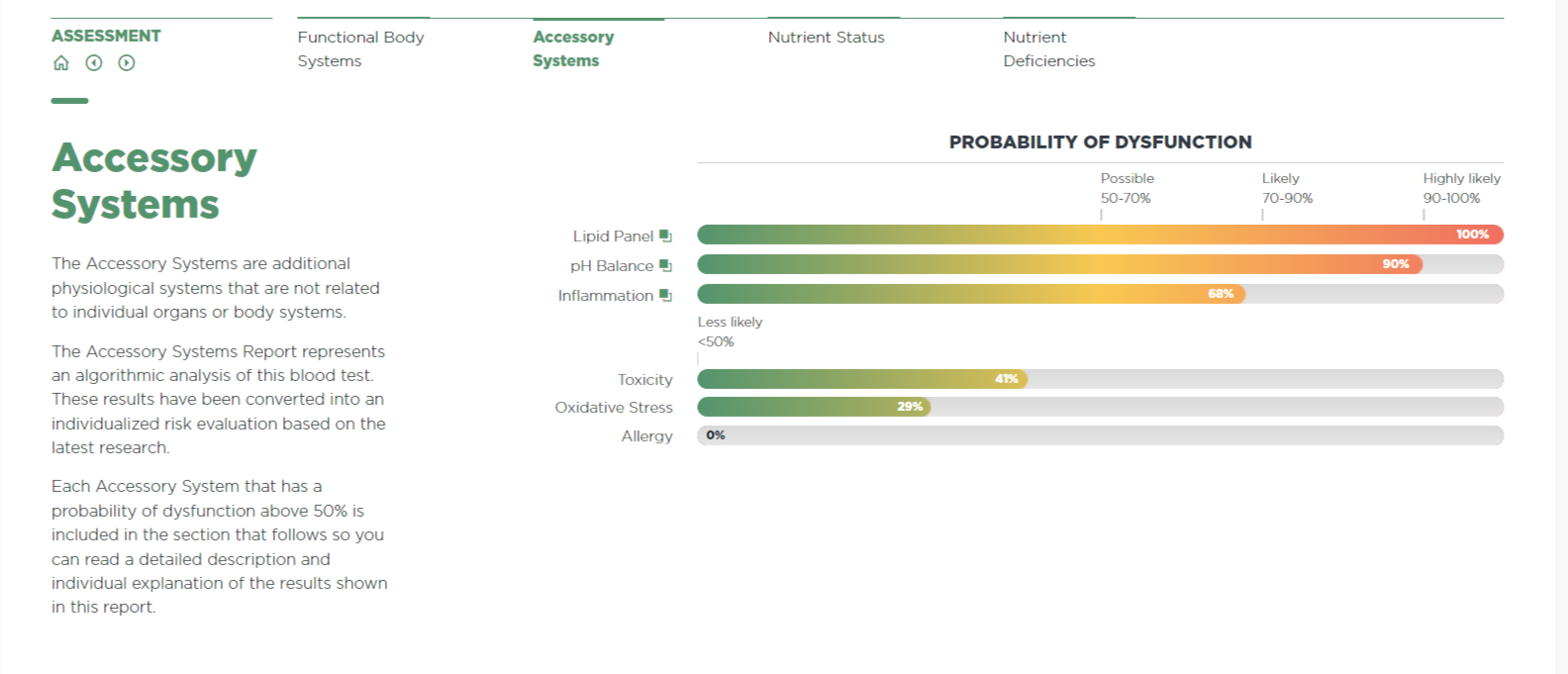 ASSESSMENT

Functional Body Systems

Accessory Systems

Nutrient Status

Nutrient Deficiencies

Accessory Systems

The Accessory Systems are additional physiological systems that are not related to individual organs or body systems.

The Accessory Systems Report represents an algorithmic analysis of this blood test. These results have been converted into an individualized risk evaluation based on the latest research.

Each Accessory System that has a probability of dysfunction above 50% is included in the section that follows so you can read a detailed description and individual explanation of the results shown in this report.

PROBABILITY OF DYSFUNCTION

Possible 50-70%
Likely 70-90%
Highly likely 90-100%

Lipid Panel 100%
pH Balance 90%
Inflammation 68%

Less likely <50%

Toxicity 41%
Oxidative Stress 29%
Allergy 0%